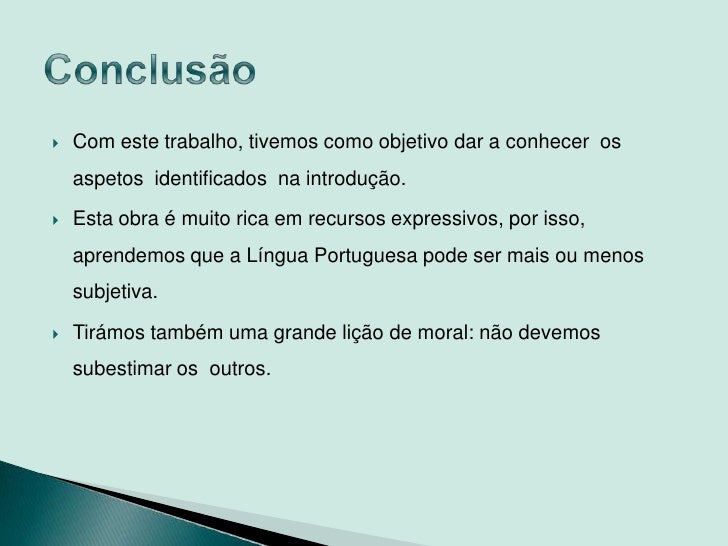 Conclusão

Com este trabalho, tivemos como objetivo dar a conhecer os aspetos identificados na introdução.

Esta obra é muito rica em recursos expressivos, por isso, aprendemos que a Língua Portuguesa pode ser mais ou menos subjetiva.

Tirámos também uma grande lição de moral: não devemos subestimar os outros.